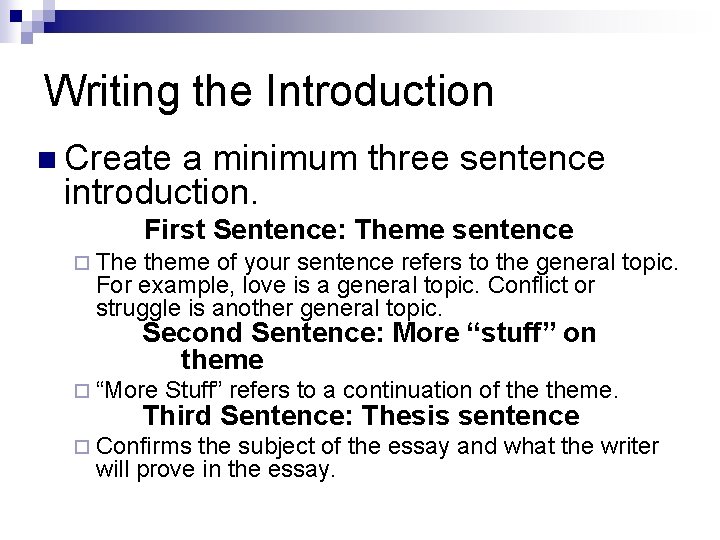 Writing the Introduction

Create a minimum three sentence introduction.

First Sentence: Theme sentence

The theme of your sentence refers to the general topic. For example, love is a general topic. Conflict or struggle is another general topic.

Second Sentence: More “stuff” on theme

“More Stuff” refers to a continuation of the theme.

Third Sentence: Thesis sentence

Confirms the subject of the essay and what the writer will prove in the essay.